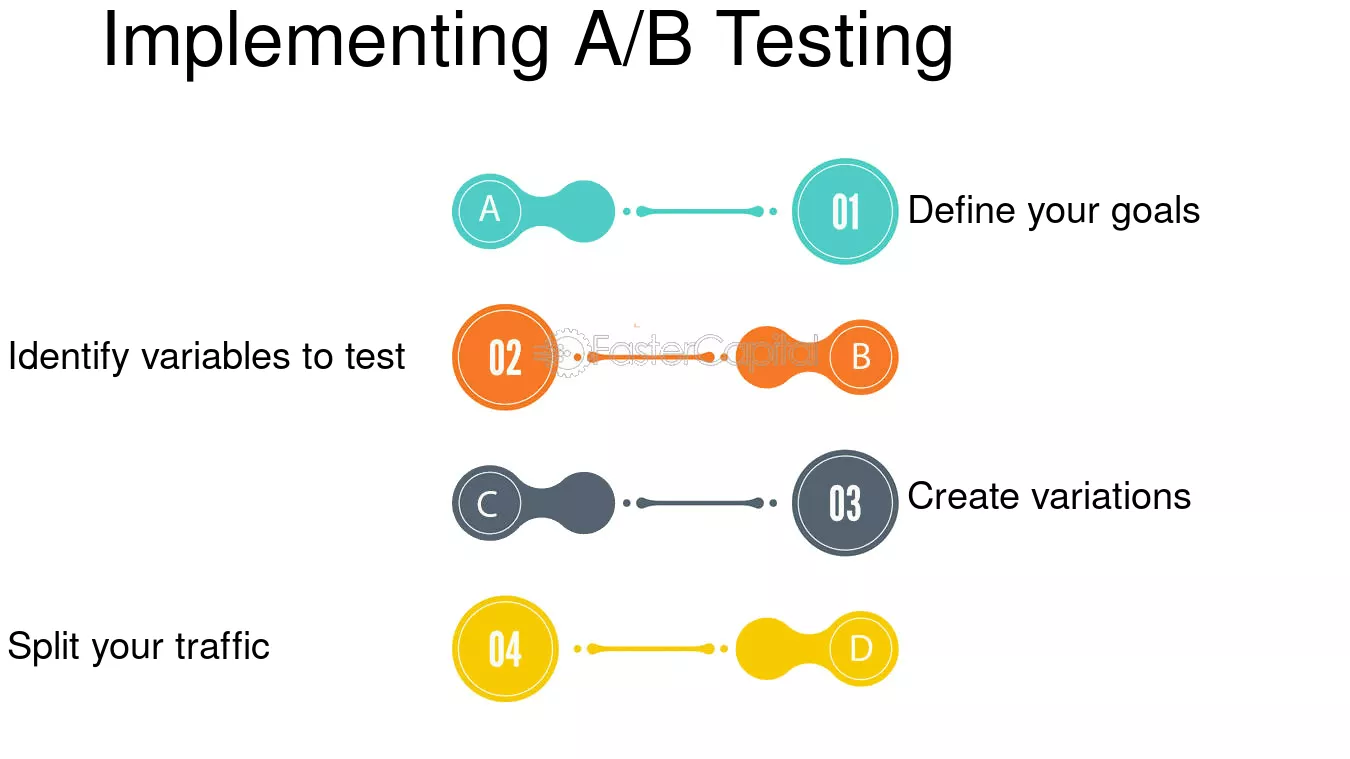 Implementing A/B Testing

A

01

Define your goals

Identify variables to test

02

B

C

03

Create variations

Split your traffic

04

D

FasterCapital